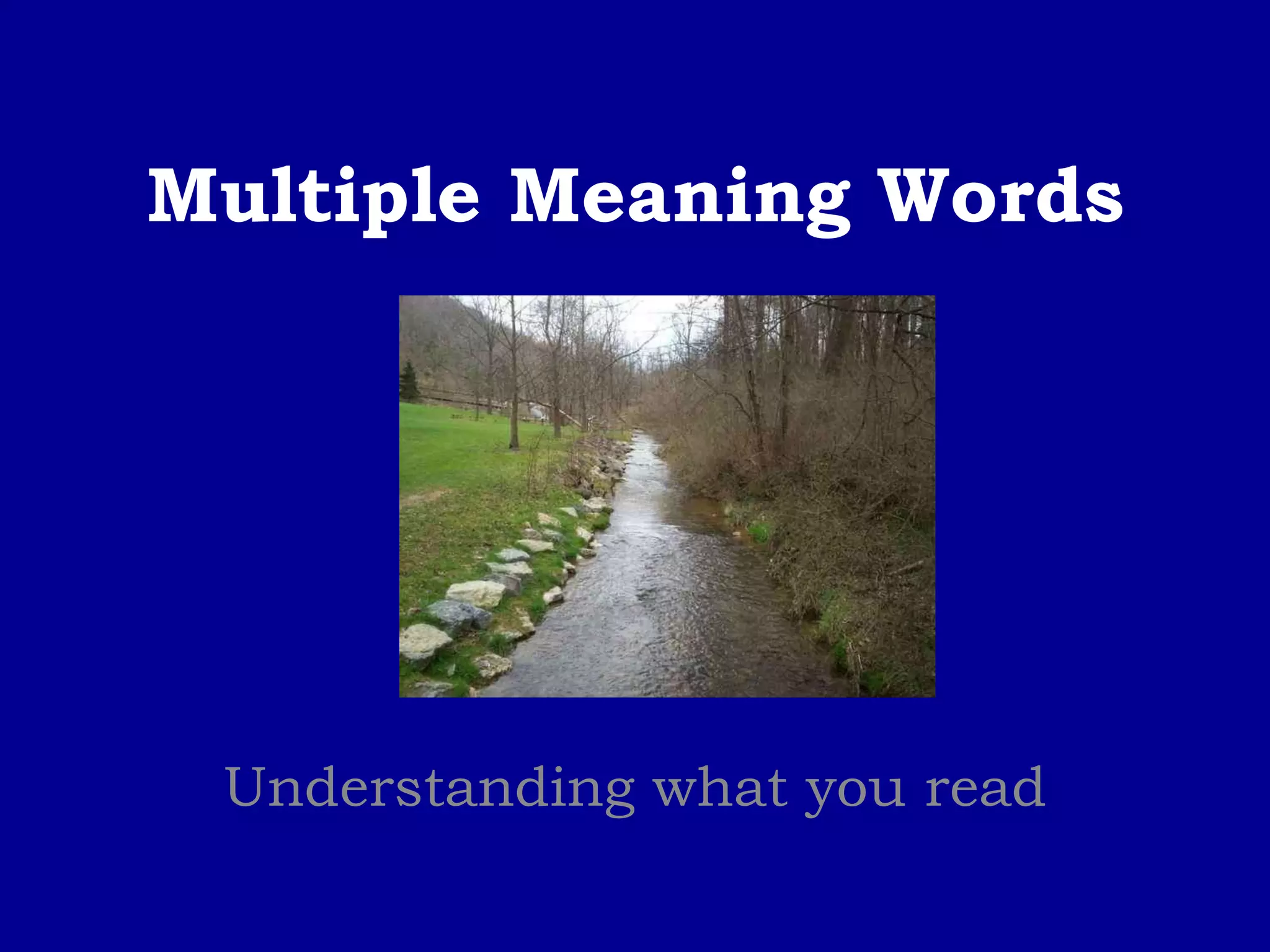 Multiple Meaning Words

Understanding what you read